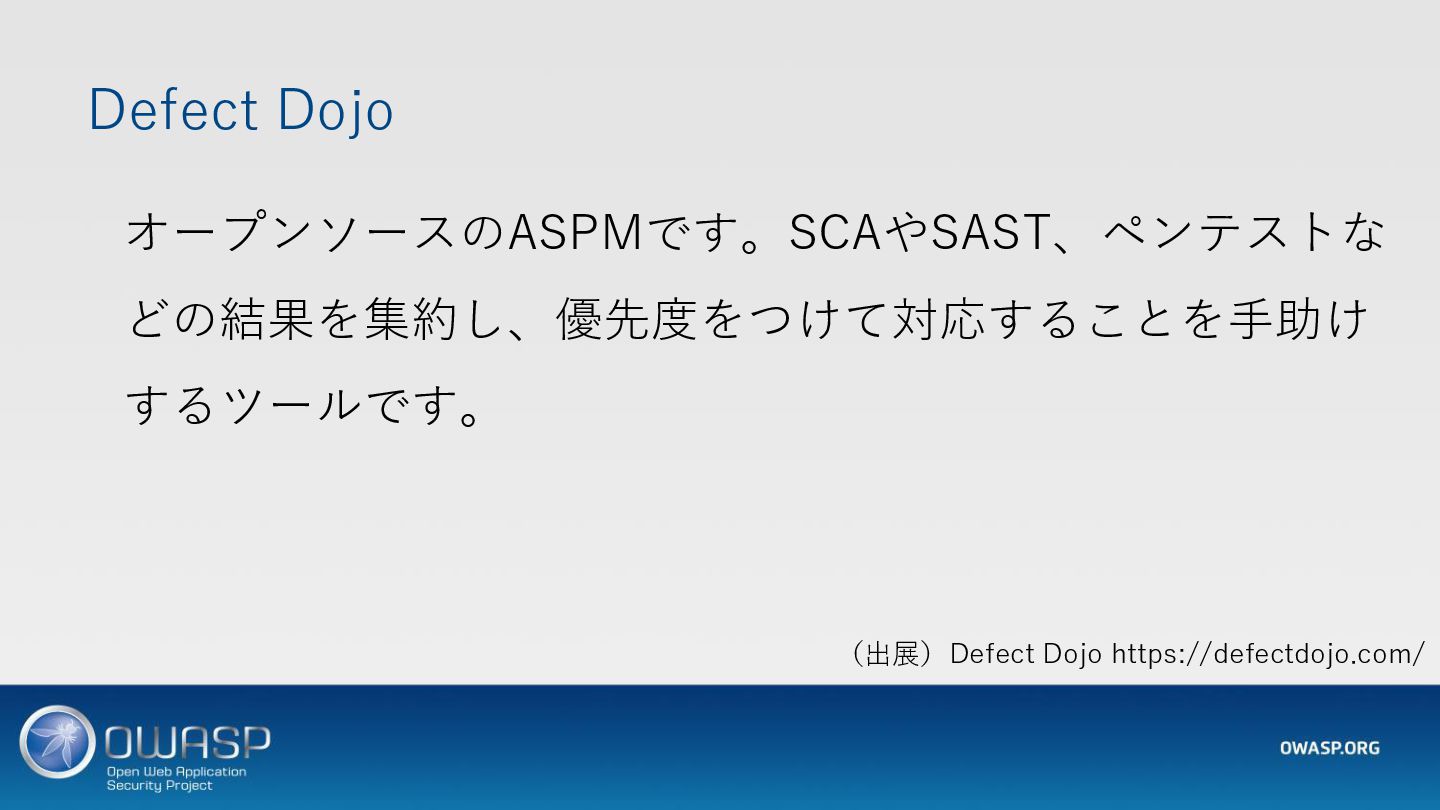 Defect Dojo

オープンソースのASPMです。SCAやSAST、ペンテストなどの結果を集約し、優先度をつけて対応することを手助けするツールです。

（出展）Defect Dojo https://defectdojo.com/

OWASP
Open Web Application Security Project

OWASP.ORG